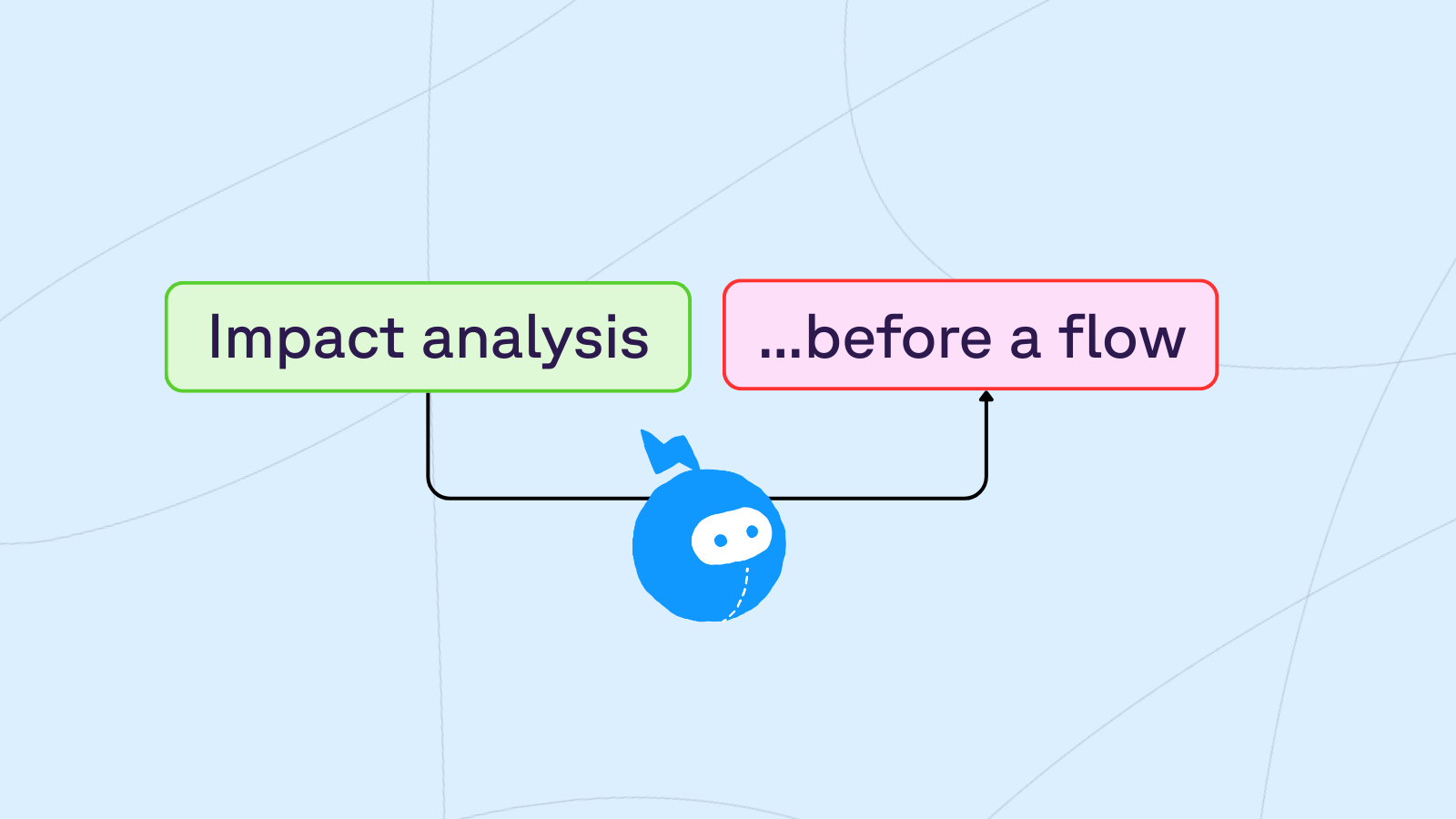 Impact analysis

...before a flow